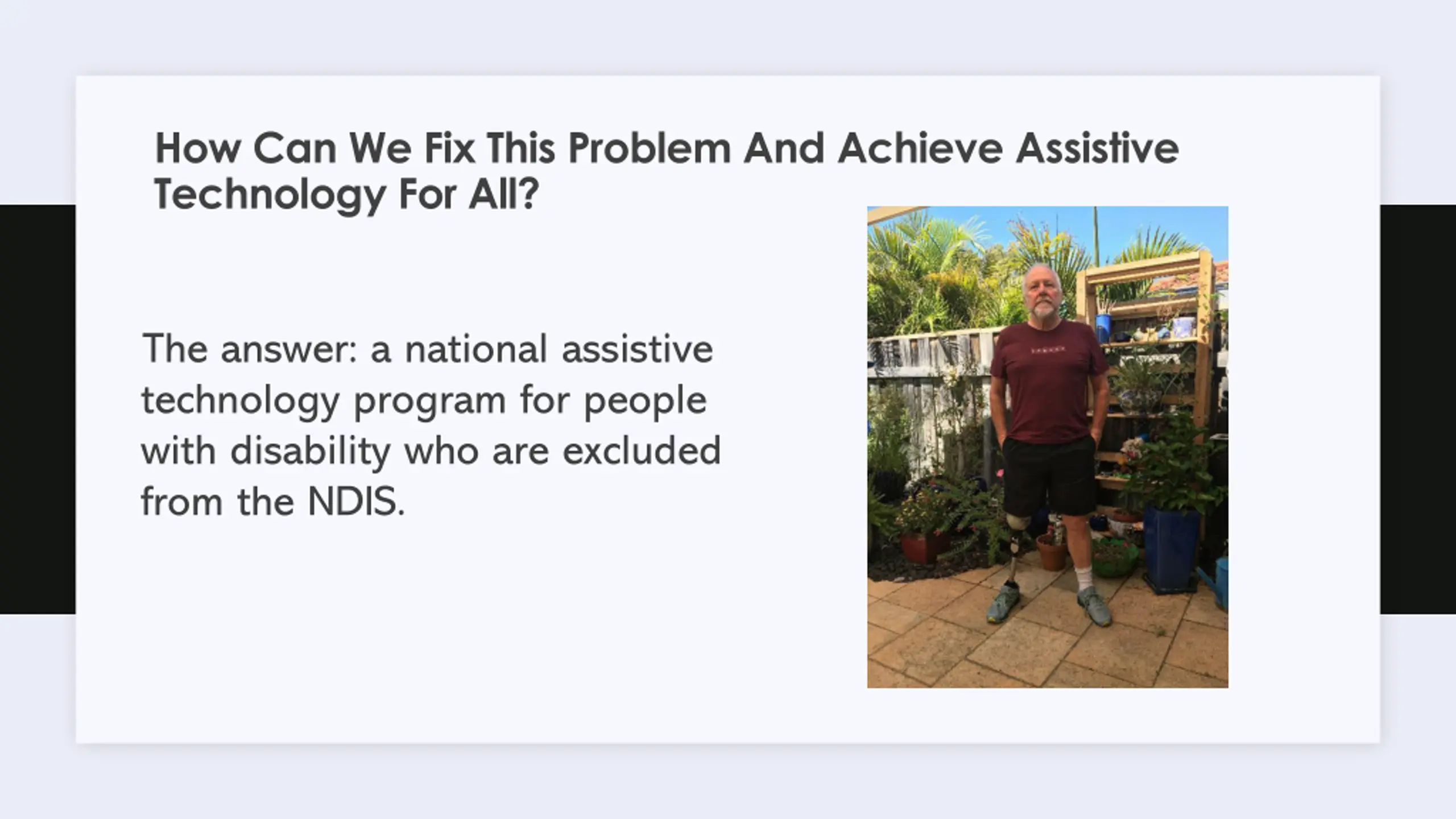 How Can We Fix This Problem And Achieve Assistive Technology For All?

The answer: a national assistive technology program for people with disability who are excluded from the NDIS.